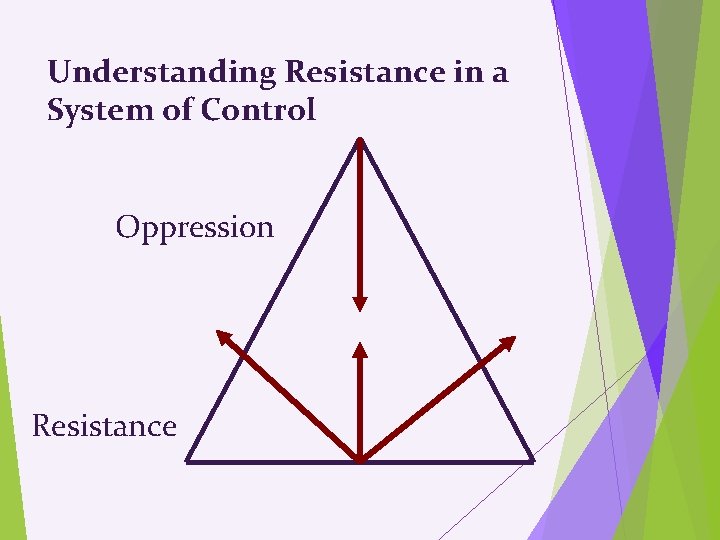 Understanding Resistance in a System of Control

Oppression

Resistance